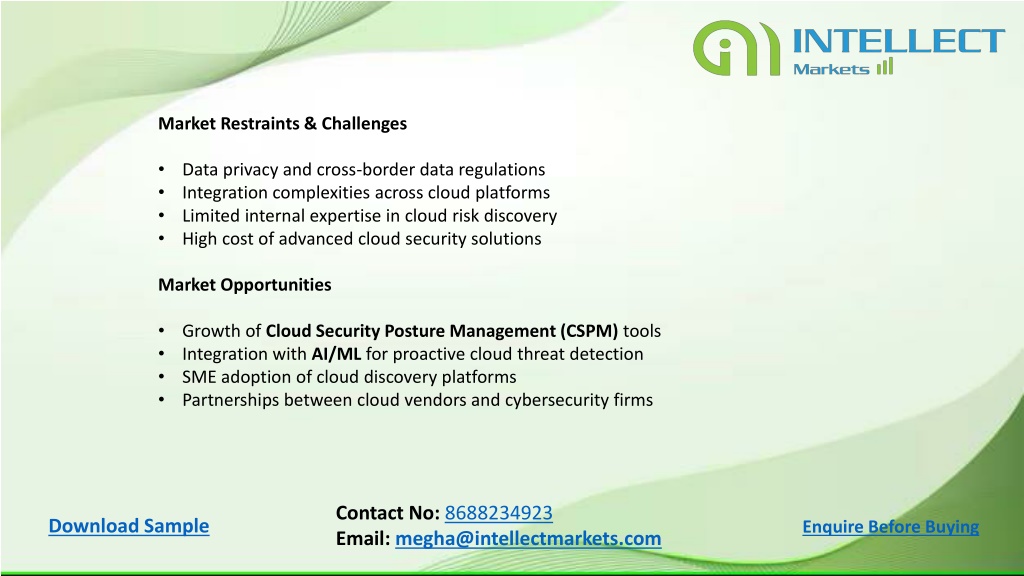 INTELLECT
Markets

Market Restraints & Challenges

• Data privacy and cross-border data regulations
• Integration complexities across cloud platforms
• Limited internal expertise in cloud risk discovery
• High cost of advanced cloud security solutions

Market Opportunities

• Growth of Cloud Security Posture Management (CSPM) tools
• Integration with AI/ML for proactive cloud threat detection
• SME adoption of cloud discovery platforms
• Partnerships between cloud vendors and cybersecurity firms

Download Sample

Contact No: 8688234923
Email: megha@intellectmarkets.com

Enquire Before Buying